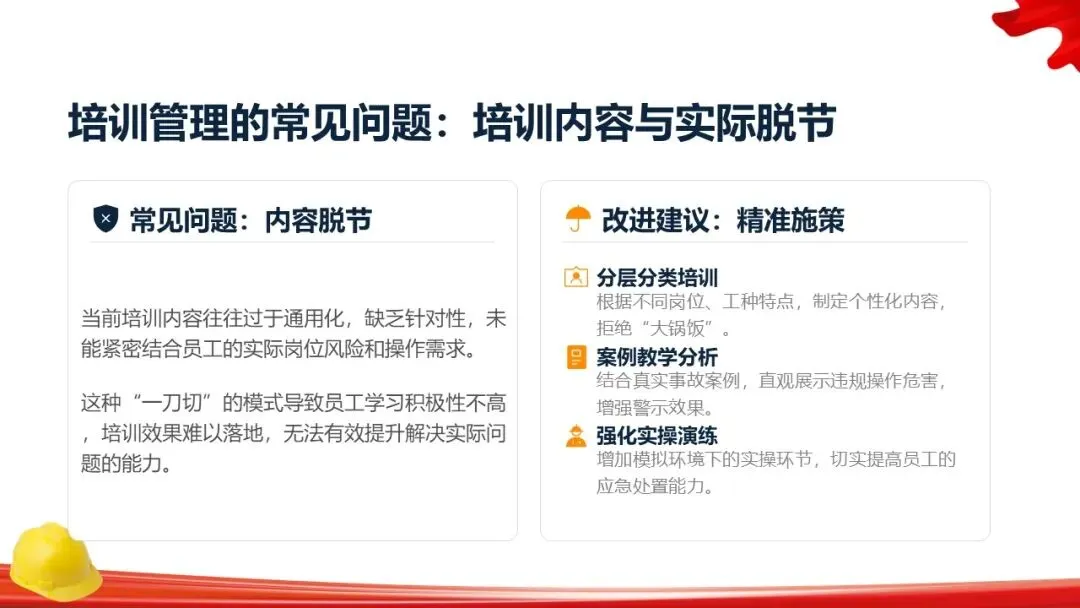 培训管理的常见问题：培训内容与实际脱节

常见问题：内容脱节

当前培训内容往往过于通用化，缺乏针对性，未能紧密结合员工的实际岗位风险和操作需求。

这种“一刀切”的模式导致员工学习积极性不高，培训效果难以落地，无法有效提升解决实际问题的能力。

改进建议：精准施策

分层分类培训
根据不同岗位、工种特点，制定个性化内容，拒绝“大锅饭”。

案例教学分析
结合真实事故案例，直观展示违规操作危害，增强警示效果。

强化实操演练
增加模拟环境下的实操环节，切实提高员工的应急处置能力。